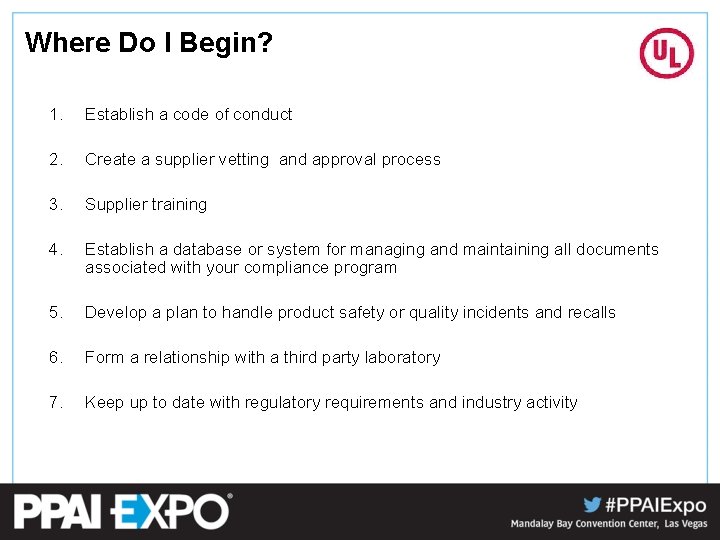 Where Do I Begin?

UL

1. Establish a code of conduct

2. Create a supplier vetting and approval process

3. Supplier training

4. Establish a database or system for managing and maintaining all documents associated with your compliance program

5. Develop a plan to handle product safety or quality incidents and recalls

6. Form a relationship with a third party laboratory

7. Keep up to date with regulatory requirements and industry activity

PPAI EXPO®

#PPAIExpo
Mandalay Bay Convention Center, Las Vegas